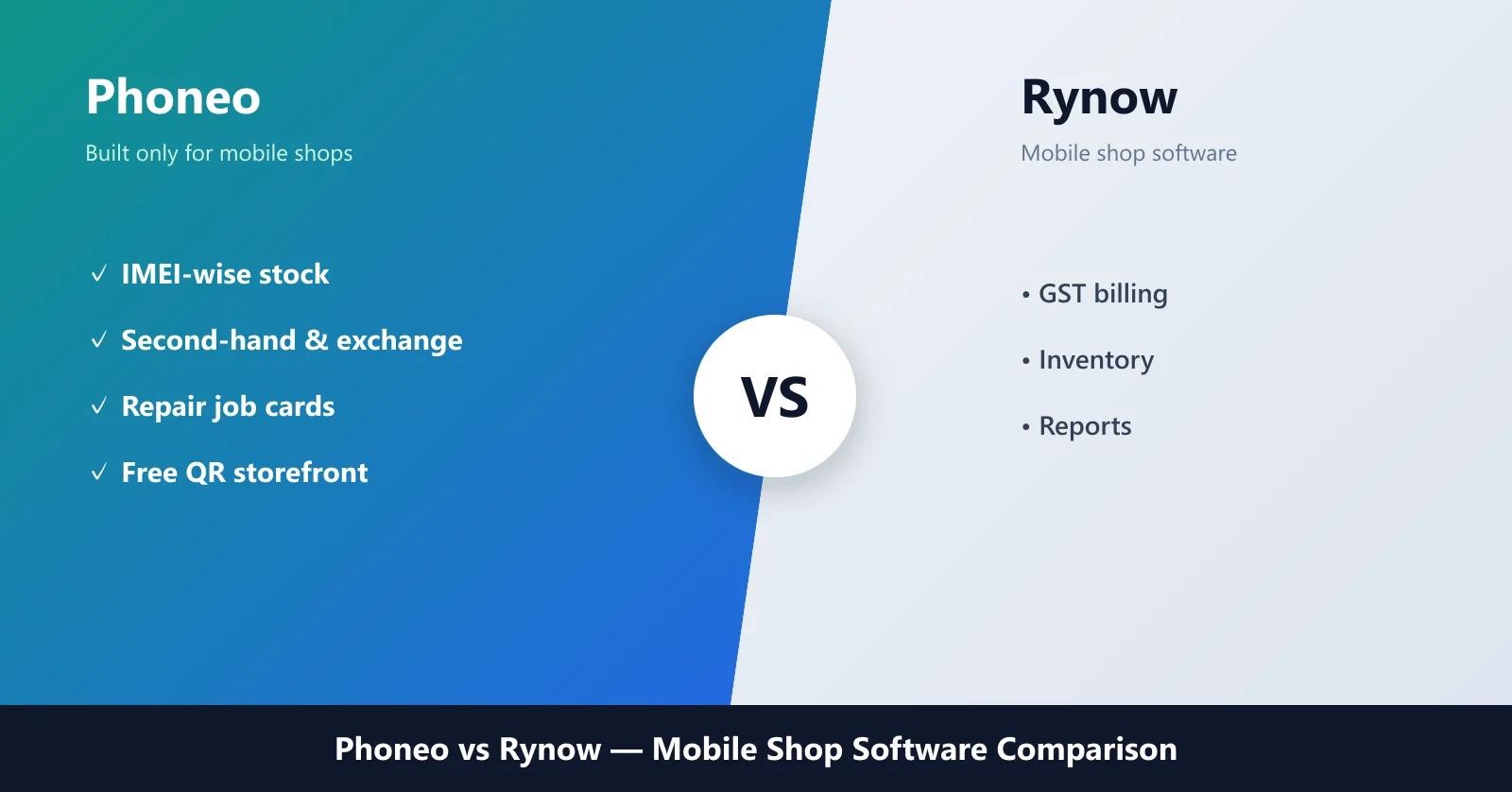 Phoneo

Built only for mobile shops

✓ IMEI-wise stock

✓ Second-hand & exchange

✓ Repair job cards

✓ Free QR storefront

VS

Rynow

Mobile shop software

• GST billing

• Inventory

• Reports

Phoneo vs Rynow — Mobile Shop Software Comparison